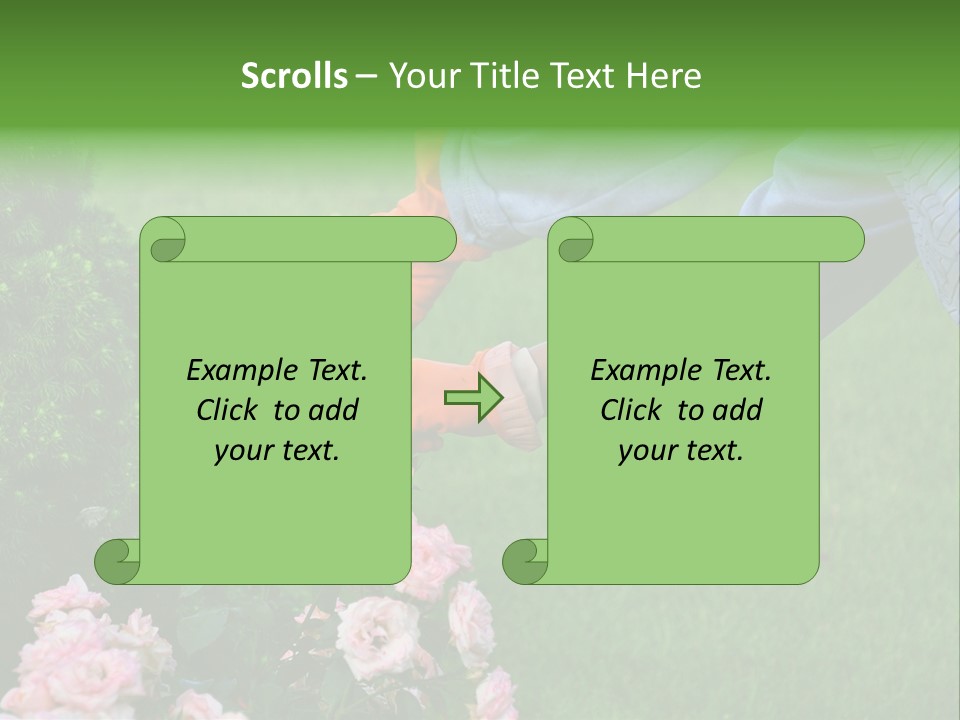 Scrolls – Your Title Text Here

Example Text. Click to add your text.

Example Text. Click to add your text.